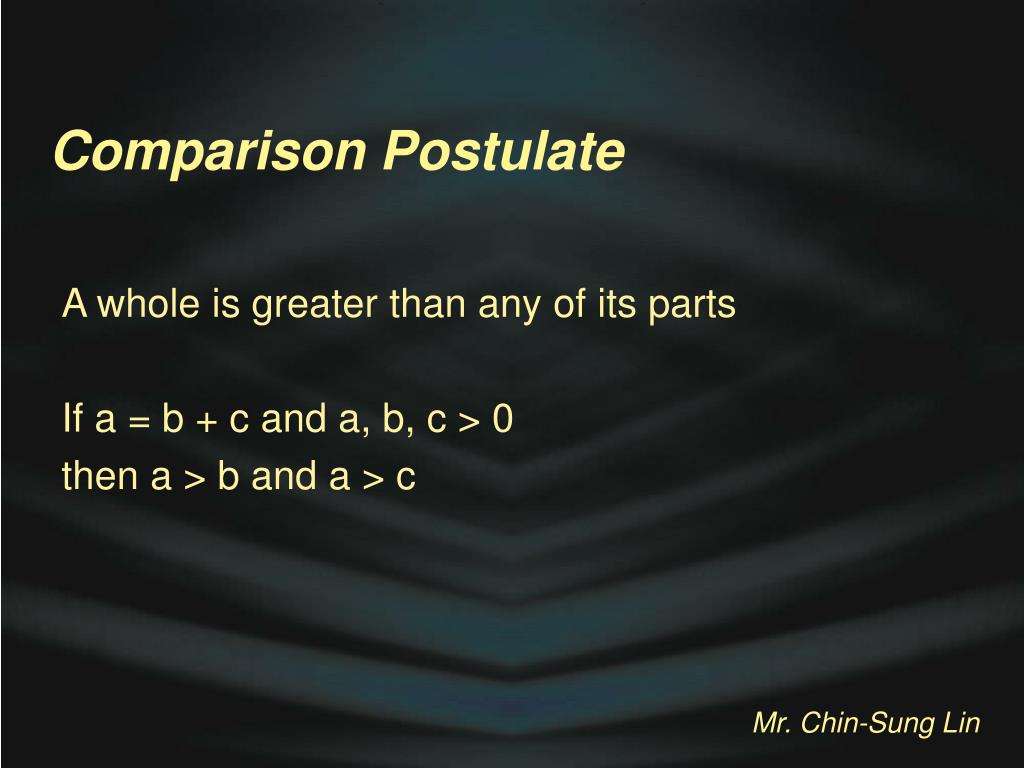 Comparison Postulate

A whole is greater than any of its parts

If $a = b + c$ and $a, b, c > 0$
then $a > b$ and $a > c$

Mr. Chin-Sung Lin